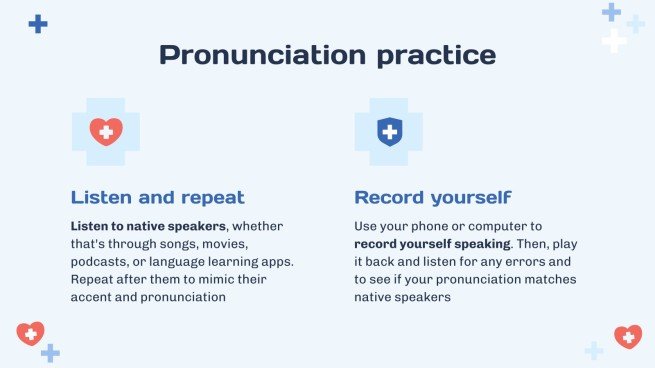 Pronunciation practice

Listen and repeat

Listen to native speakers, whether that's through songs, movies, podcasts, or language learning apps. Repeat after them to mimic their accent and pronunciation

Record yourself

Use your phone or computer to record yourself speaking. Then, play it back and listen for any errors and to see if your pronunciation matches native speakers